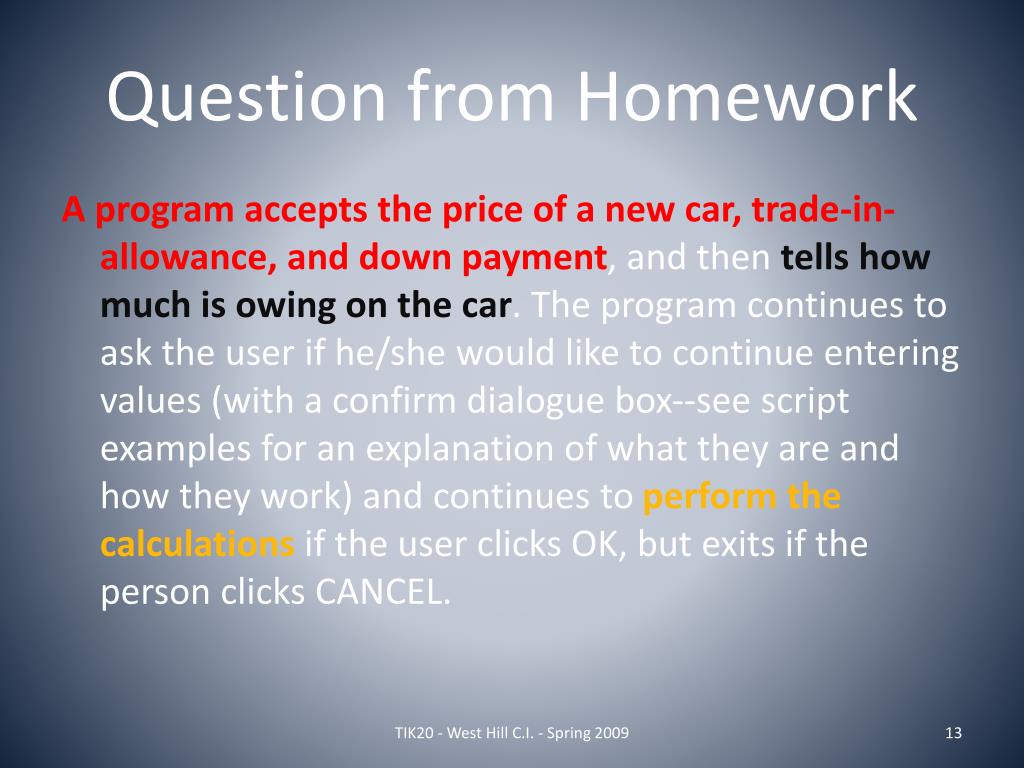 Question from Homework

A program accepts the price of a new car, trade-in-allowance, and down payment, and then tells how much is owing on the car. The program continues to ask the user if he/she would like to continue entering values (with a confirm dialogue box--see script examples for an explanation of what they are and how they work) and continues to perform the calculations if the user clicks OK, but exits if the person clicks CANCEL.

TIK20 - West Hill C.I. - Spring 2009

13